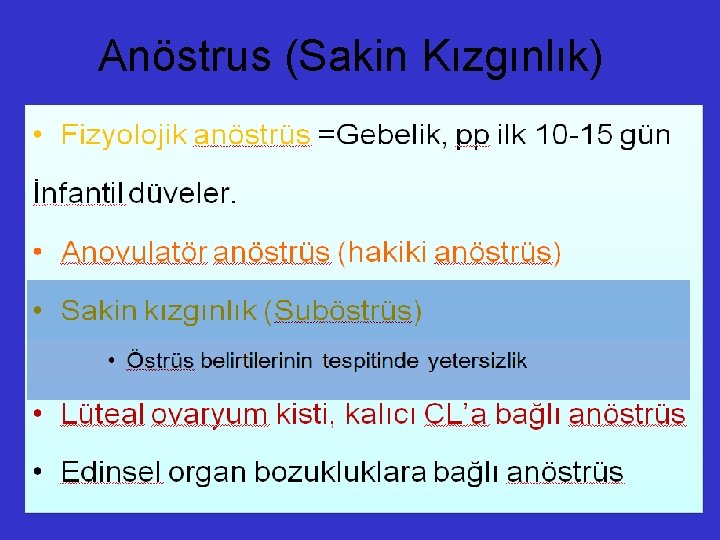 Anöstrus (Sakin Kızgınlık)

• Fizyolojik anöstrüs =Gebelik, pp ilk 10-15 gün

İnfantil düveler.

• Anovulatör anöstrüs (hakiki anöstrüs)

• Sakin kızgınlık (Suböstrüs)

• Östrüs belirtilerinin tespitinde yetersizlik

• Lüteal ovaryum kisti, kalıcı CL'a bağlı anöstrüs

• Edinsel organ bozukluklara bağlı anöstrüs